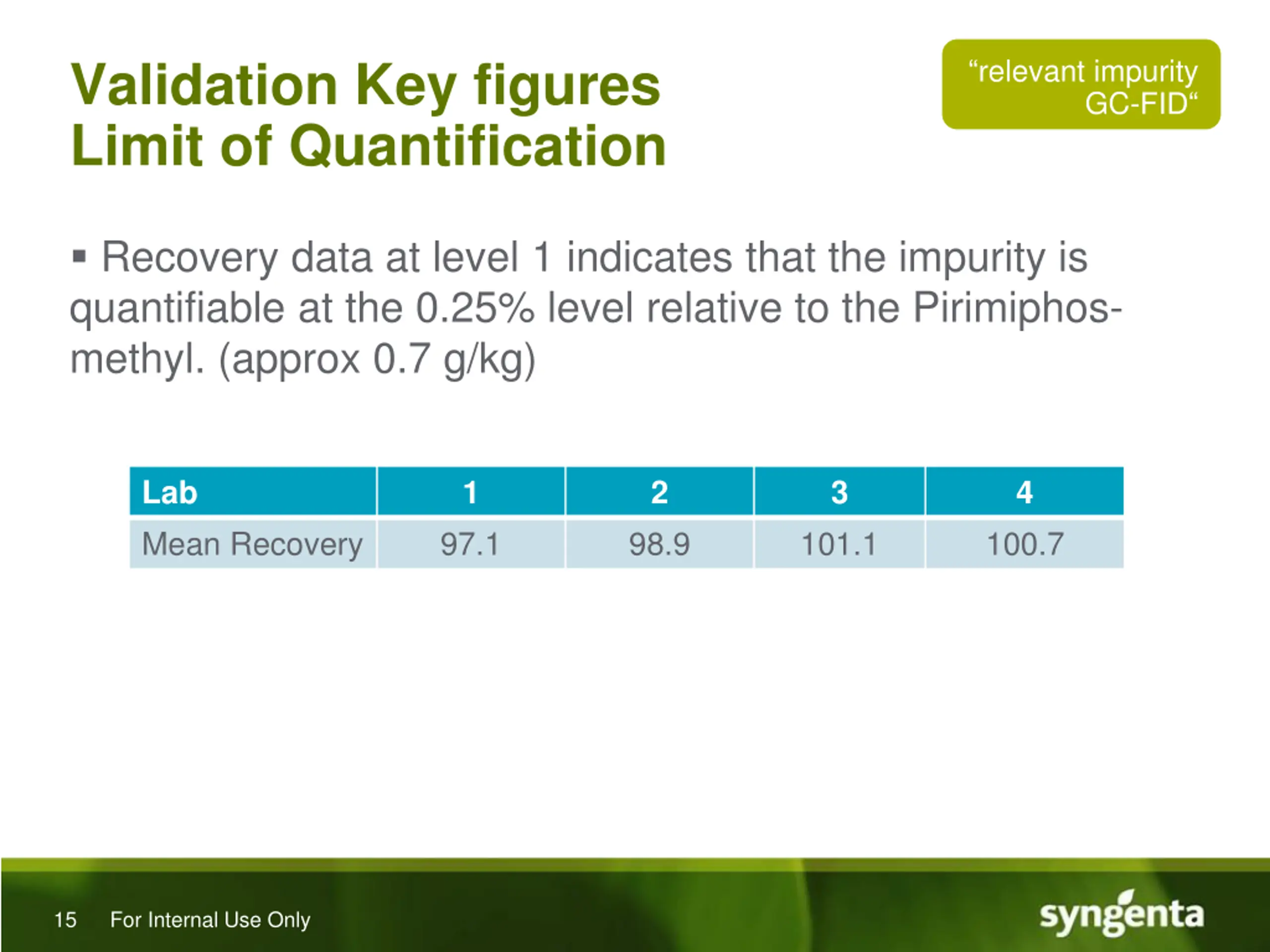 Validation Key figures
Limit of Quantification

“relevant impurity GC-FID“

▪ Recovery data at level 1 indicates that the impurity is quantifiable at the 0.25% level relative to the Pirimiphos-methyl. (approx 0.7 g/kg)

| Lab | 1 | 2 | 3 | 4 |
|---|---|---|---|---|
| Mean Recovery | 97.1 | 98.9 | 101.1 | 100.7 |

15 For Internal Use Only

syngenta